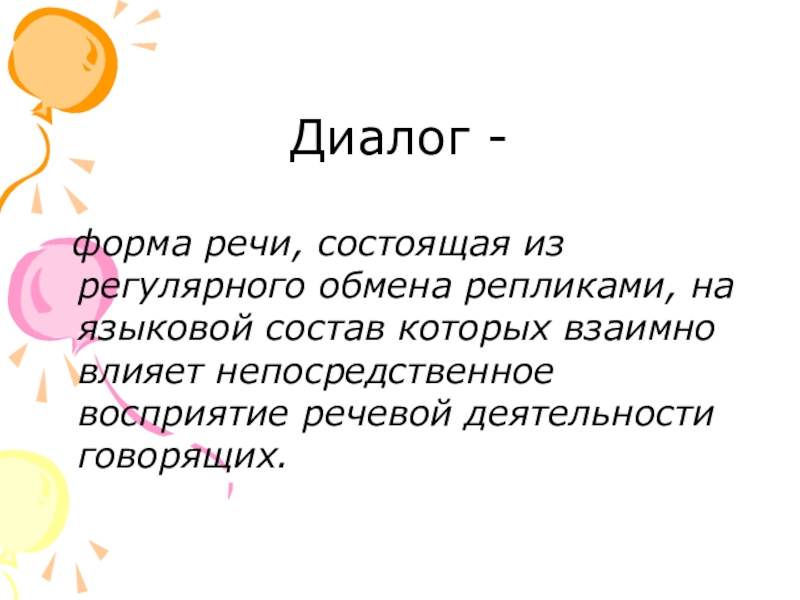 Диалог -

форма речи, состоящая из регулярного обмена репликами, на языковой состав которых взаимно влияет непосредственное восприятие речевой деятельности говорящих.